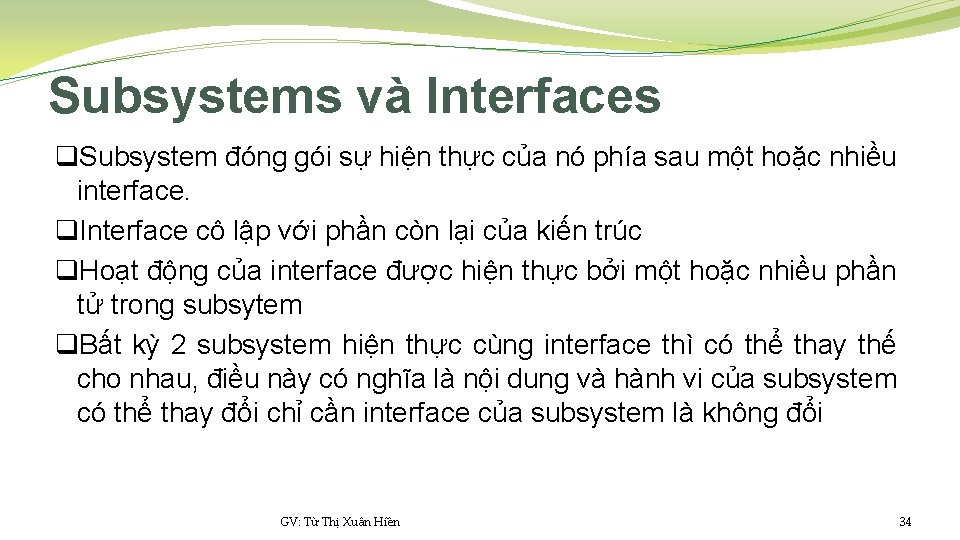 Subsystems và Interfaces

❑Subsystem đóng gói sự hiện thực của nó phía sau một hoặc nhiều interface.

❑Interface cô lập với phần còn lại của kiến trúc

❑Hoạt động của interface được hiện thực bởi một hoặc nhiều phần tử trong subsytem

❑Bất kỳ 2 subsystem hiện thực cùng interface thì có thể thay thế cho nhau, điều này có nghĩa là nội dung và hành vi của subsystem có thể thay đổi chỉ cần interface của subsystem là không đổi

GV: Từ Thị Xuân Hiền

34